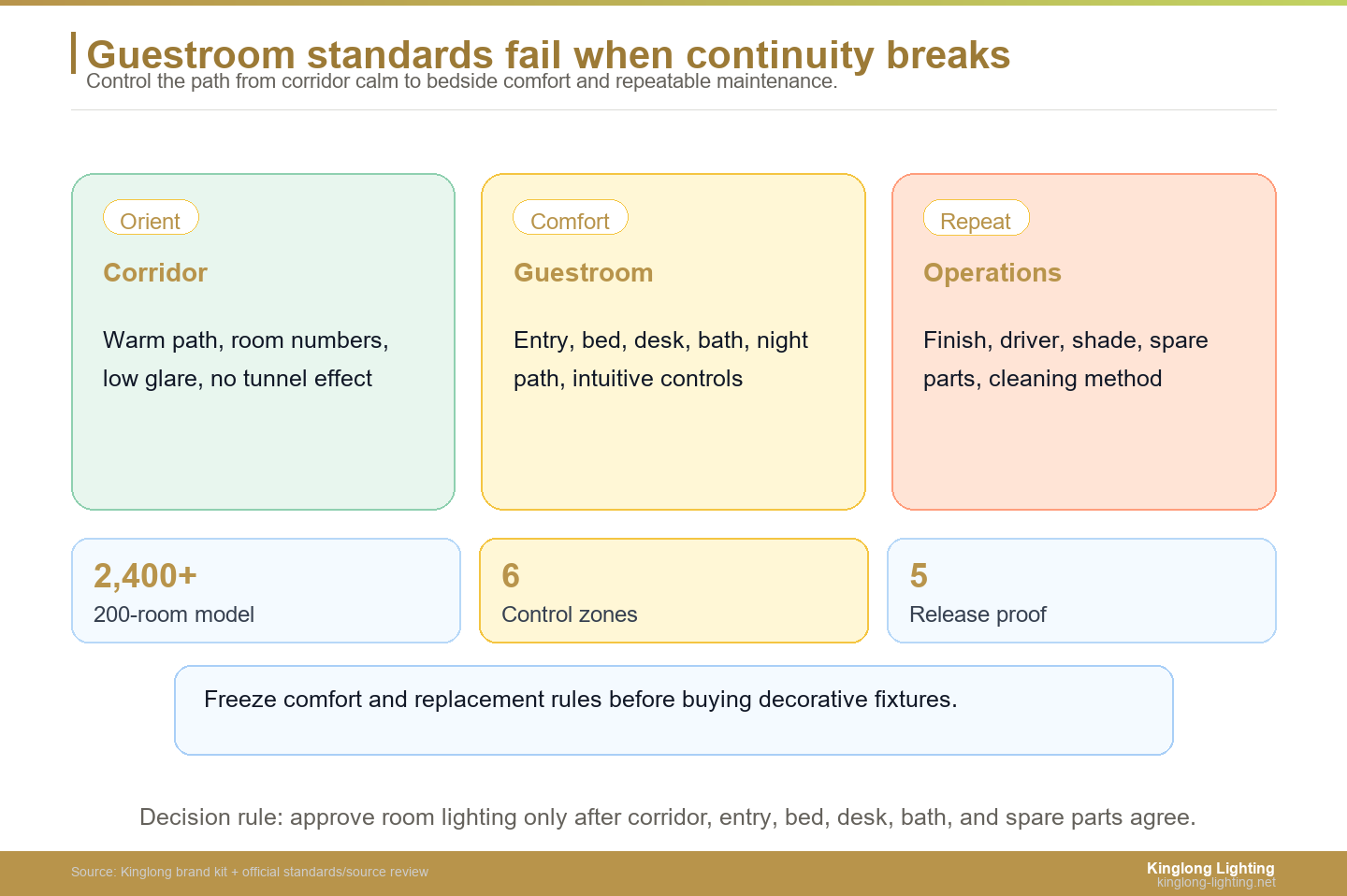 Guestroom standards fail when continuity breaks

Control the path from corridor calm to bedside comfort and repeatable maintenance.

Orient

Corridor

Warm path, room numbers, low glare, no tunnel effect

Comfort

Guestroom

Entry, bed, desk, bath, night path, intuitive controls

Repeat

Operations

Finish, driver, shade, spare parts, cleaning method

2,400+

200-room model

6

Control zones

5

Release proof

Freeze comfort and replacement rules before buying decorative fixtures.

Decision rule: approve room lighting only after corridor, entry, bed, desk, bath, and spare parts agree.

Source: Kinglong brand kit + official standards/source review

Kinglong Lighting
kinglong-lighting.net